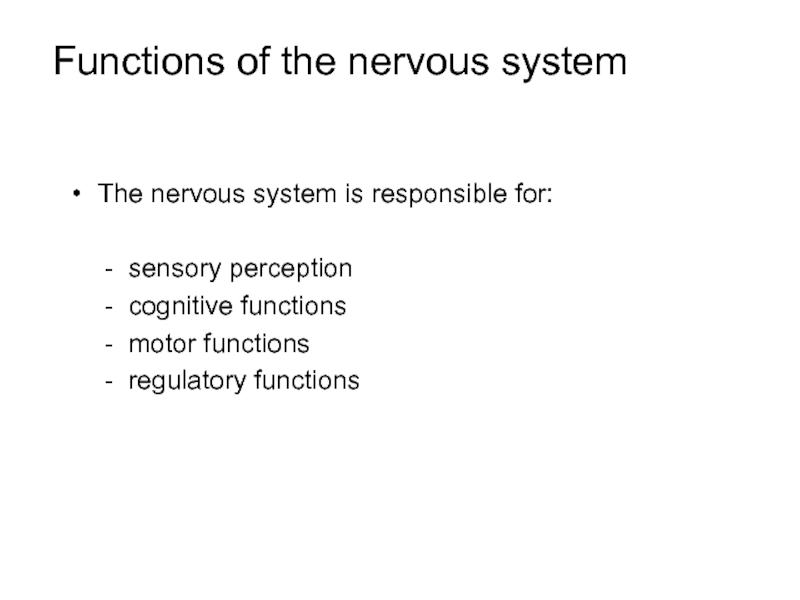 Functions of the nervous system

• The nervous system is responsible for:

- sensory perception
- cognitive functions
- motor functions
- regulatory functions